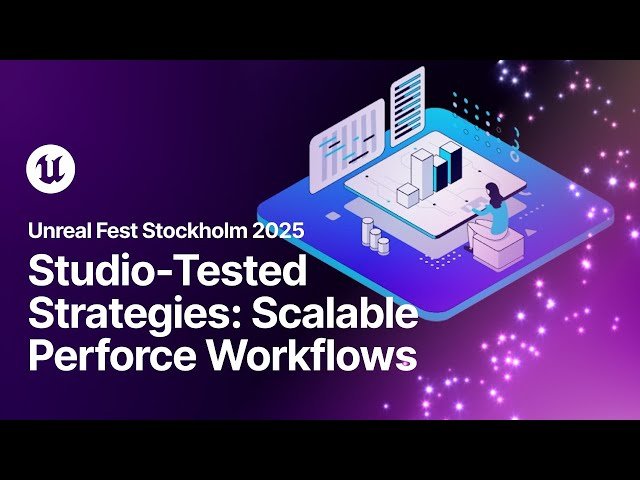 Unreal Fest Stockholm 2025

Studio-Tested Strategies: Scalable Perforce Workflows